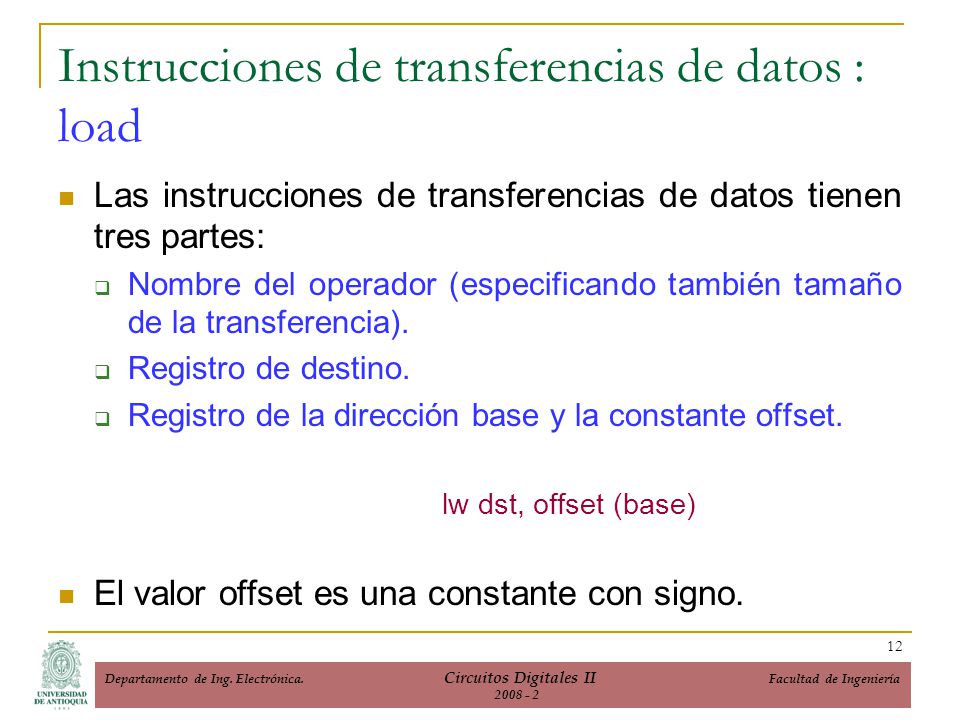 Instrucciones de transferencias de datos : load

Las instrucciones de transferencias de datos tienen tres partes:

Nombre del operador (especificando también tamaño de la transferencia).

Registro de destino.

Registro de la dirección base y la constante offset.

lw dst, offset (base)

El valor offset es una constante con signo.

12

UNIVERSIDAD DE ANTIOQUIA

Departamento de Ing. Electrónica.

Circuitos Digitales II
2008 - 2

Facultad de Ingeniería